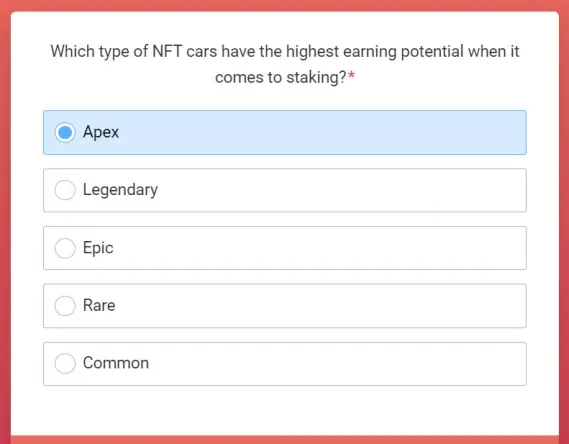 Which type of NFT cars have the highest earning potential when it comes to staking?*

Apex

Legendary

Epic

Rare

Common